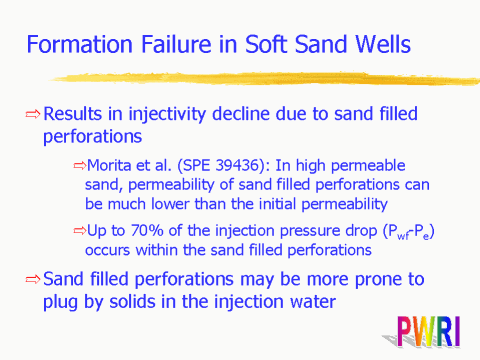 Formation Failure in Soft Sand Wells

⇨ Results in injectivity decline due to sand filled perforations

⇨ Morita et al. (SPE 39436): In high permeable sand, permeability of sand filled perforations can be much lower than the initial permeability

⇨ Up to 70% of the injection pressure drop ($P_{wf}$-$P_e$) occurs within the sand filled perforations

⇨ Sand filled perforations may be more prone to plug by solids in the injection water

PWRI